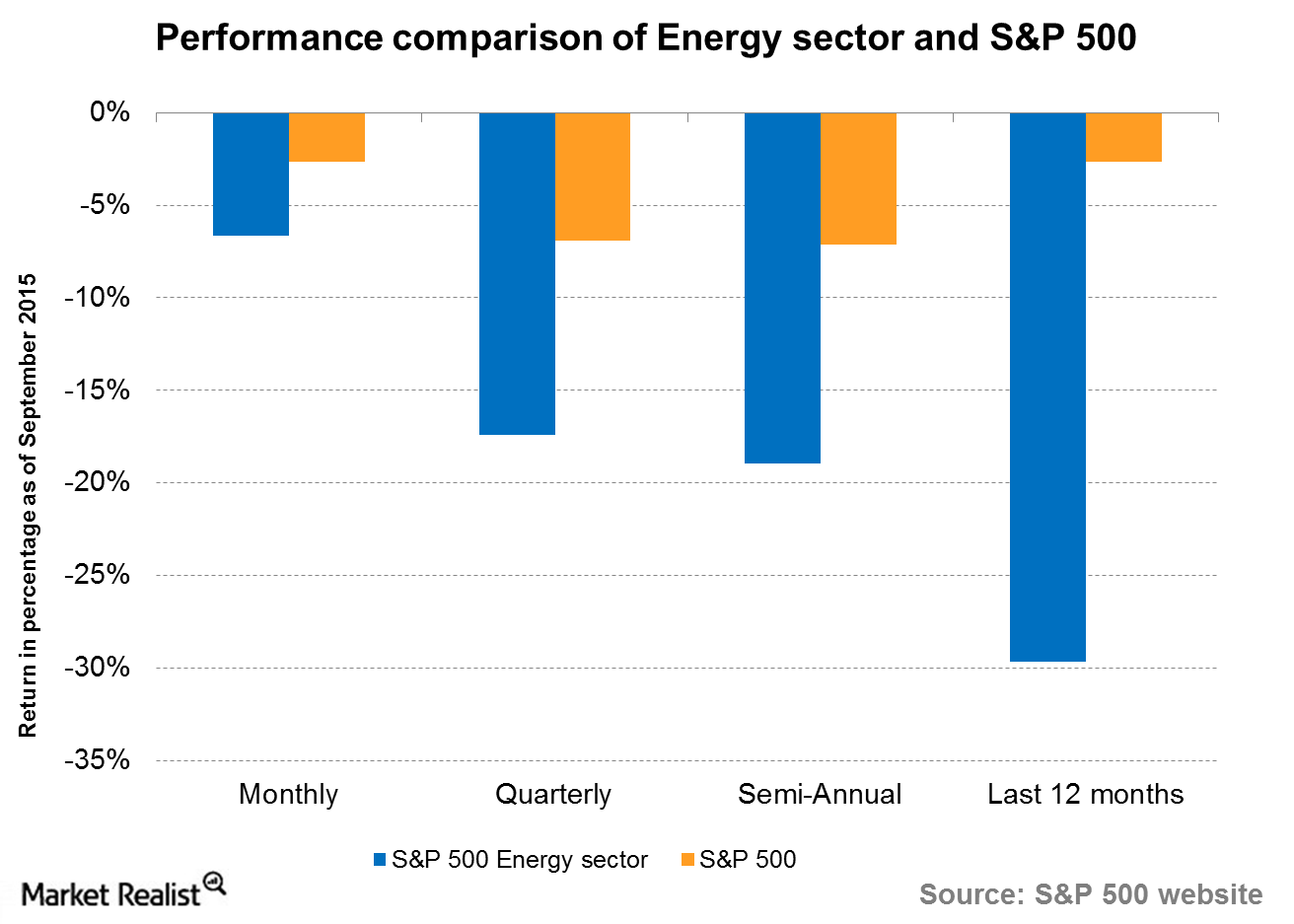 Performance comparison of Energy sector and S&P 500

Return in percentage as of September 2015

0%
-5%
-10%
-15%
-20%
-25%
-30%
-35%

Monthly
Quarterly
Semi-Annual
Last 12 months

S&P 500 Energy sector
S&P 500

Market Realist

Source: S&P 500 website